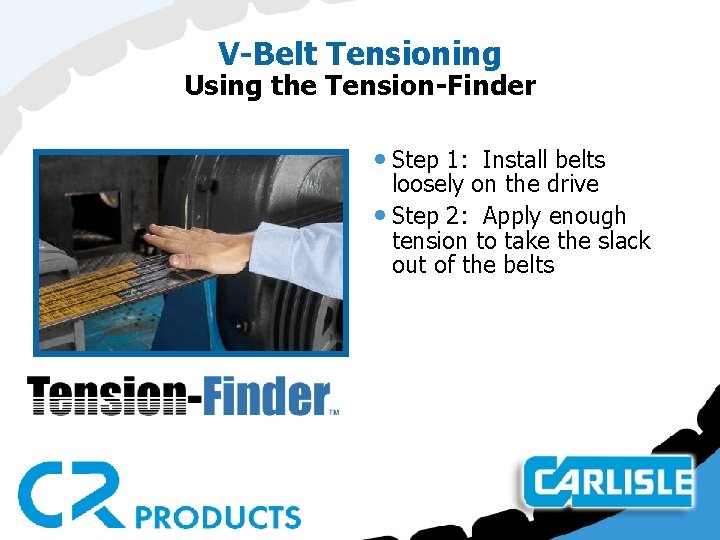 V-Belt Tensioning
Using the Tension-Finder

• Step 1: Install belts loosely on the drive
• Step 2: Apply enough tension to take the slack out of the belts

Tension-Finder™

CR PRODUCTS

CARLISLE